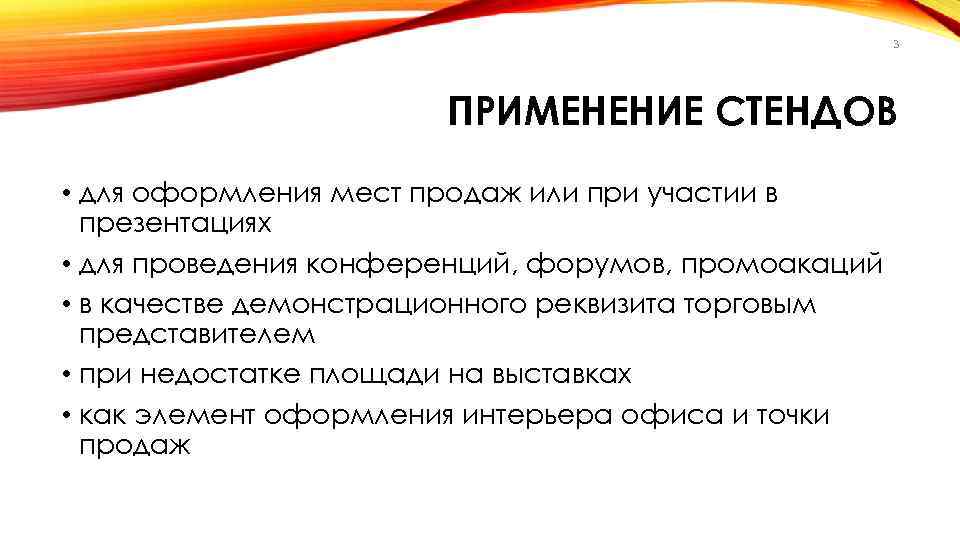 3

ПРИМЕНЕНИЕ СТЕНДОВ

• для оформления мест продаж или при участии в презентациях
• для проведения конференций, форумов, промоакаций
• в качестве демонстрационного реквизита торговым представителем
• при недостатке площади на выставках
• как элемент оформления интерьера офиса и точки продаж